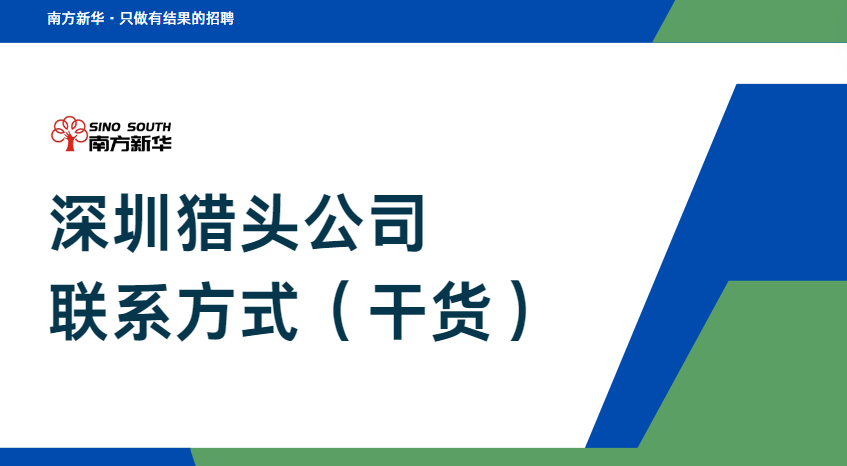 南方新华 · 只做有结果的招聘

SINO SOUTH
南方新华

深圳猎头公司
联系方式（干货）